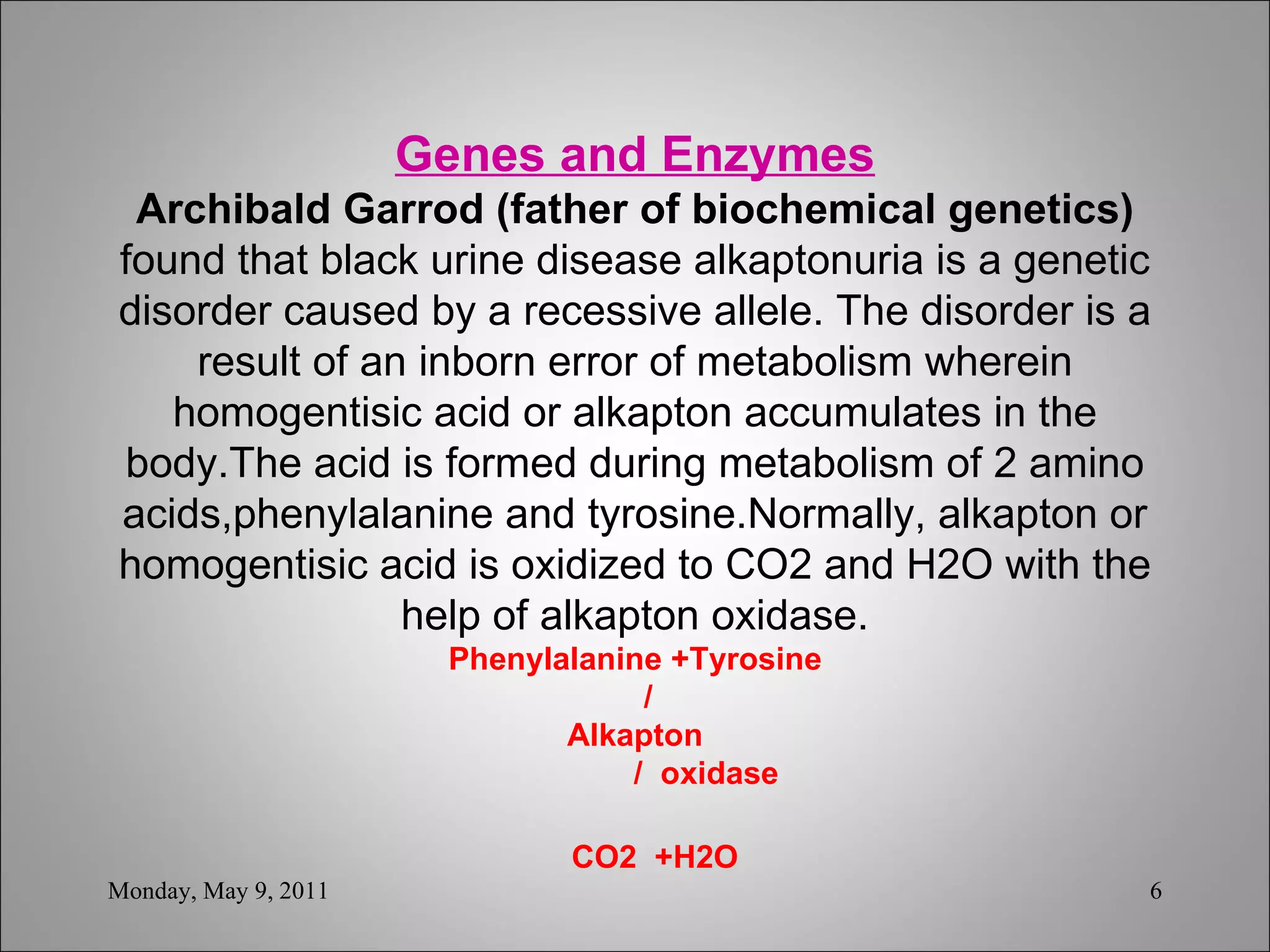 Genes and Enzymes

Archibald Garrod (father of biochemical genetics) found that black urine disease alkaptonuria is a genetic disorder caused by a recessive allele. The disorder is a result of an inborn error of metabolism wherein homogentisic acid or alkapton accumulates in the body.The acid is formed during metabolism of 2 amino acids,phenylalanine and tyrosine.Normally, alkapton or homogentisic acid is oxidized to CO2 and H2O with the help of alkapton oxidase.

Phenylalanine +Tyrosine
/
Alkapton
/ oxidase

CO2 +H2O

Monday, May 9, 2011

6